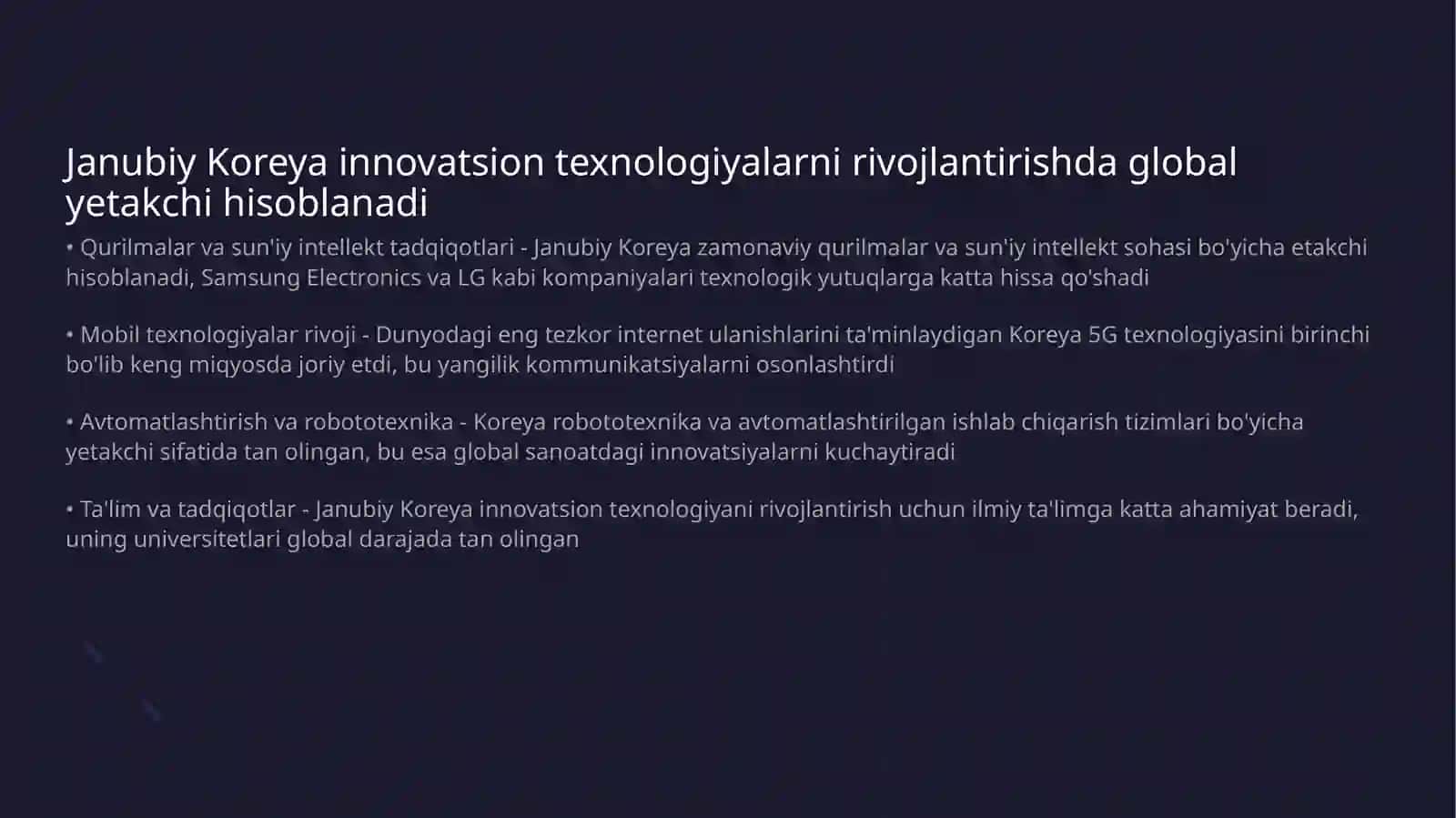 Janubiy Koreya innovatsion texnologiyalarni rivojlantirishda global yetakchi hisoblanadi

• Qurilmalar va sun'iy intellekt tadqiqotlari - Janubiy Koreya zamonaviy qurilmalar va sun'iy intellekt sohasi bo'yicha etakchi hisoblanadi, Samsung Electronics va LG kabi kompaniyalari texnologik yutuqlarga katta hissa qo'shadi

• Mobil texnologiyalar rivoji - Dunyodagi eng tezkor internet ulanishlarini ta'minlaydigan Koreya 5G texnologiyasini birinchi bo'lib keng miqyosda joriy etdi, bu yangilik kommunikatsiyalarni osonlashtirdi

• Avtomatlashtirish va robototexnika - Koreya robototexnika va avtomatlashtirilgan ishlab chiqarish tizimlari bo'yicha yetakchi sifatida tan olingan, bu esa global sanoatdagi innovatsiyalarni kuchaytiradi

• Ta'lim va tadqiqotlar - Janubiy Koreya innovatsion texnologiyani rivojlantirish uchun ilmiy ta'limga katta ahamiyat beradi, uning universitetlari global darajada tan olingan